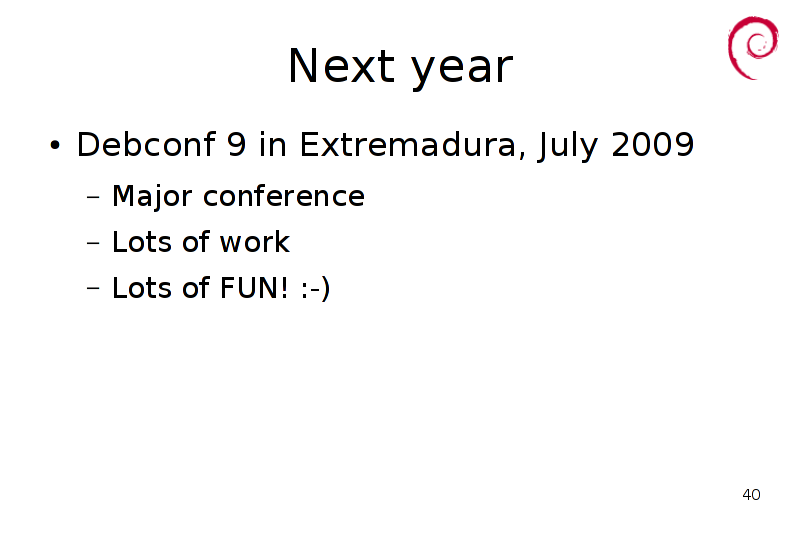 Next year

• Debconf 9 in Extremadura, July 2009
  – Major conference
  – Lots of work
  – Lots of FUN! :-)

40